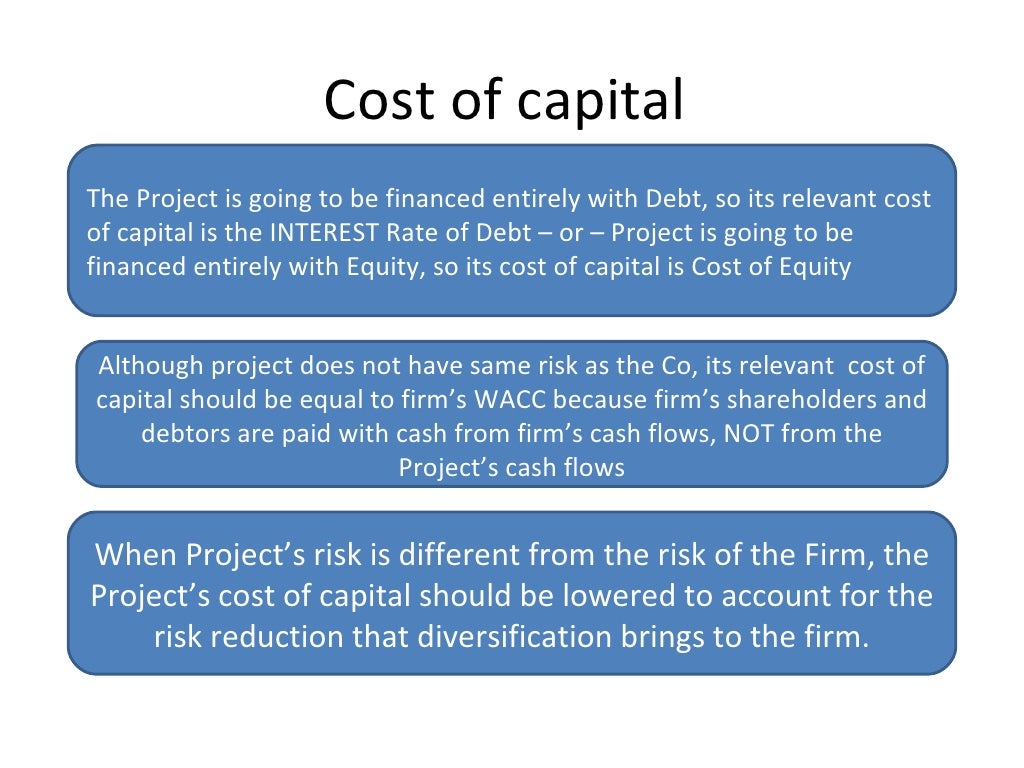 Cost of capital

The Project is going to be financed entirely with Debt, so its relevant cost of capital is the INTEREST Rate of Debt – or – Project is going to be financed entirely with Equity, so its cost of capital is Cost of Equity

Although project does not have same risk as the Co, its relevant cost of capital should be equal to firm's WACC because firm's shareholders and debtors are paid with cash from firm's cash flows, NOT from the Project's cash flows

When Project's risk is different from the risk of the Firm, the Project's cost of capital should be lowered to account for the risk reduction that diversification brings to the firm.